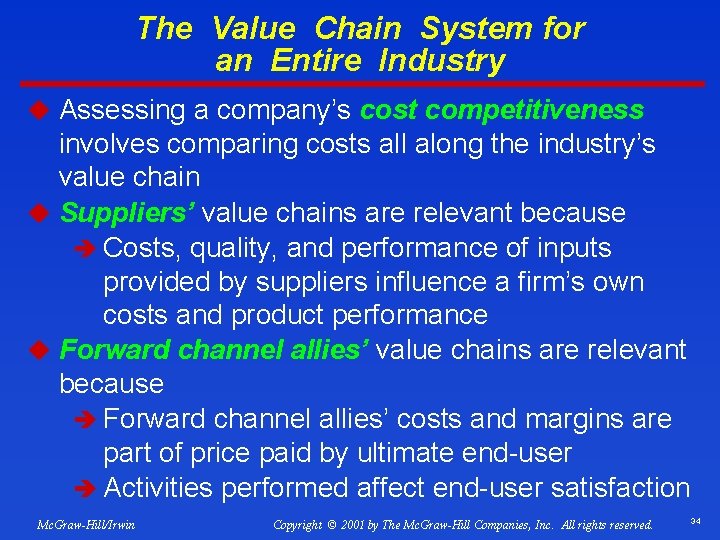 The Value Chain System for an Entire Industry

Assessing a company's cost competitiveness involves comparing costs all along the industry's value chain

Suppliers' value chains are relevant because

Costs, quality, and performance of inputs provided by suppliers influence a firm's own costs and product performance

Forward channel allies' value chains are relevant because

Forward channel allies' costs and margins are part of price paid by ultimate end-user

Activities performed affect end-user satisfaction

McGraw-Hill/Irwin

Copyright © 2001 by The McGraw-Hill Companies, Inc. All rights reserved.

34